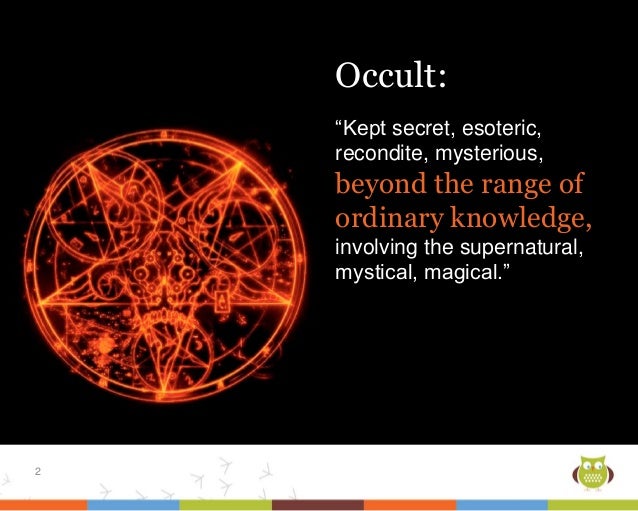 Occult:

“Kept secret, esoteric, recondite, mysterious, beyond the range of ordinary knowledge, involving the supernatural, mystical, magical.”

2